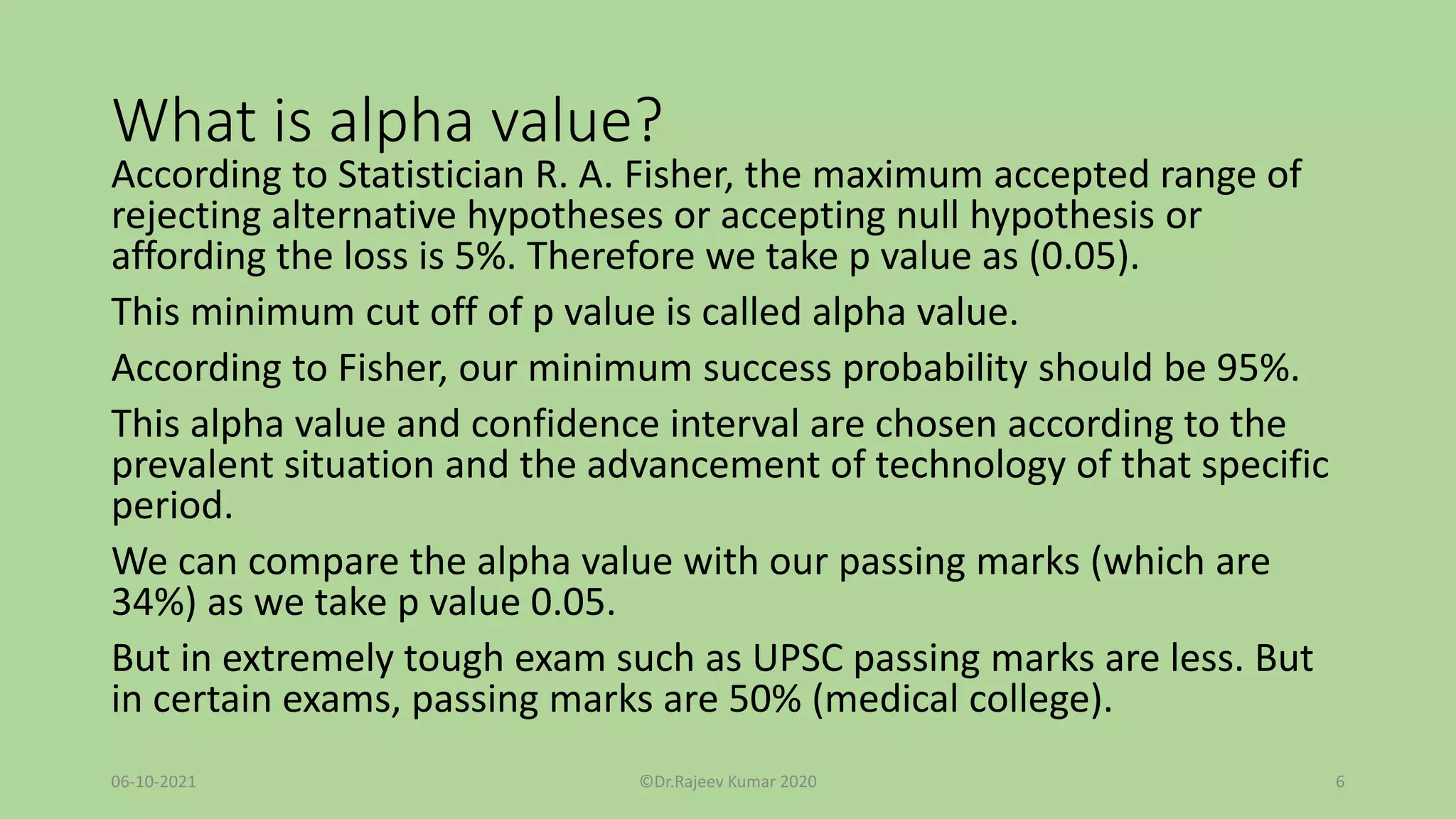 What is alpha value?

According to Statistician R. A. Fisher, the maximum accepted range of rejecting alternative hypotheses or accepting null hypothesis or affording the loss is 5%. Therefore we take p value as (0.05).

This minimum cut off of p value is called alpha value.

According to Fisher, our minimum success probability should be 95%.

This alpha value and confidence interval are chosen according to the prevalent situation and the advancement of technology of that specific period.

We can compare the alpha value with our passing marks (which are 34%) as we take p value 0.05.

But in extremely tough exam such as UPSC passing marks are less. But in certain exams, passing marks are 50% (medical college).

06-10-2021

©Dr.Rajeev Kumar 2020

6